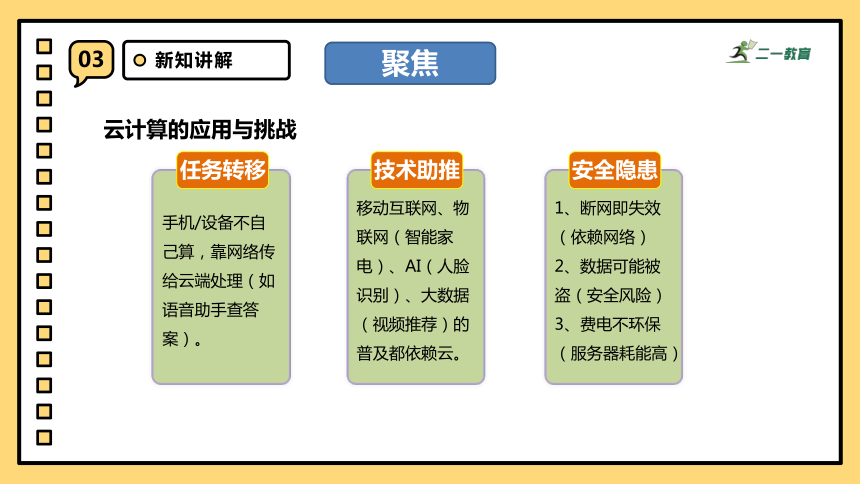 03

新知讲解

聚焦

二一教育

云计算的应用与挑战

任务转移

手机/设备不自己算，靠网络传给云端处理（如语音助手查答案）。

技术助推

移动互联网、物联网（智能家电）、AI（人脸识别）、大数据（视频推荐）的普及都依赖云。

安全隐患

1、断网即失效（依赖网络）
2、数据可能被盗（安全风险）
3、费电不环保（服务器耗能高）